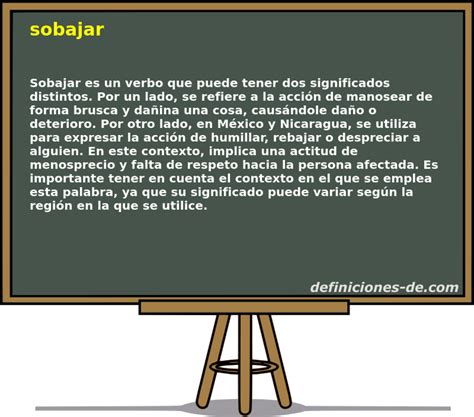 sobajar

Sobajar es un verbo que puede tener dos significados distintos. Por un lado, se refiere a la acción de manosear de forma brusca y dañina una cosa, causándole daño o deterioro. Por otro lado, en México y Nicaragua, se utiliza para expresar la acción de humillar, rebajar o despreciar a alguien. En este contexto, implica una actitud de menosprecio y falta de respeto hacia la persona afectada. Es importante tener en cuenta el contexto en el que se emplea esta palabra, ya que su significado puede variar según la región en la que se utilice.

definiciones-de.com